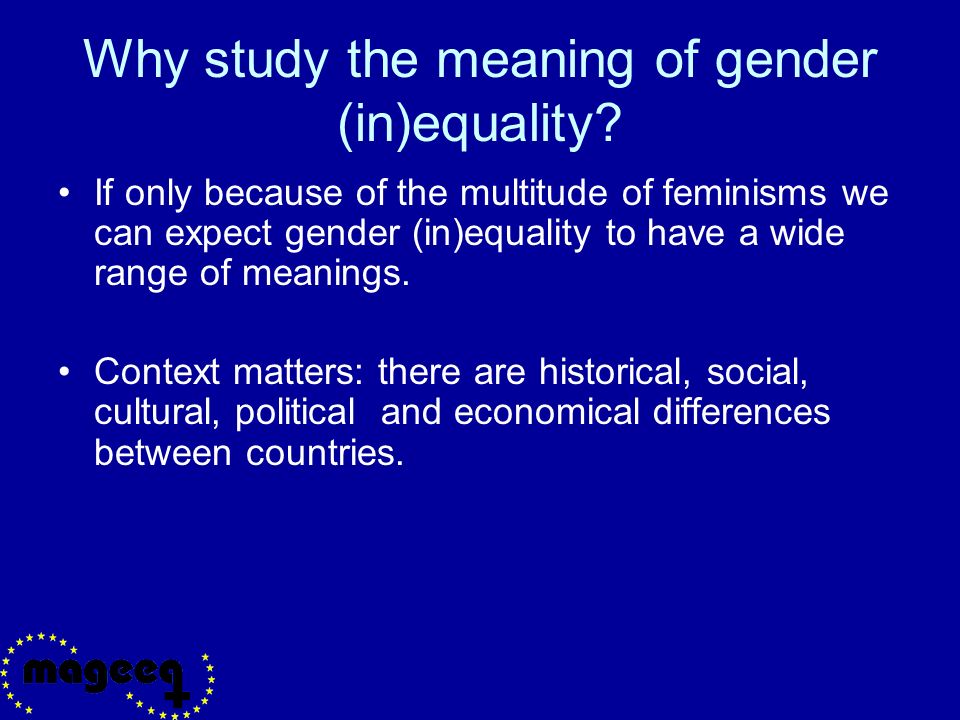 Why study the meaning of gender (in)equality?

• If only because of the multitude of feminisms we can expect gender (in)equality to have a wide range of meanings.

• Context matters: there are historical, social, cultural, political and economical differences between countries.

mageeq